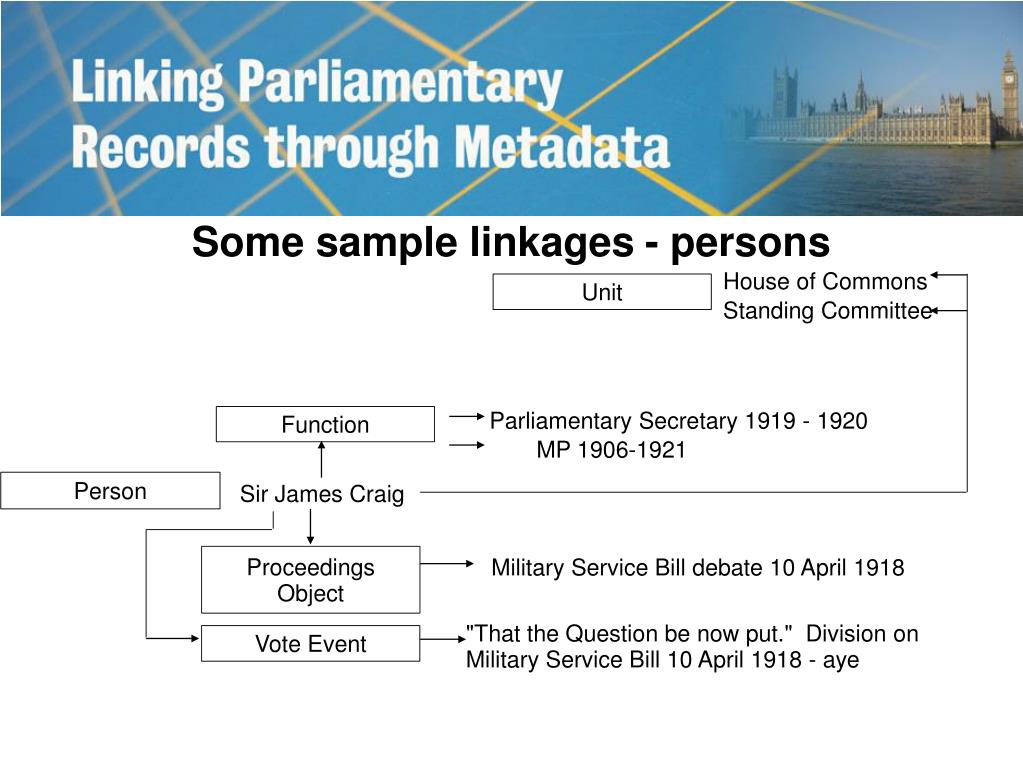 Linking Parliamentary Records through Metadata

Some sample linkages - persons

Unit

House of Commons
Standing Committee

Function

Parliamentary Secretary 1919 - 1920
MP 1906-1921

Person

Sir James Craig

Proceedings Object

Military Service Bill debate 10 April 1918

Vote Event

"That the Question be now put." Division on Military Service Bill 10 April 1918 - aye